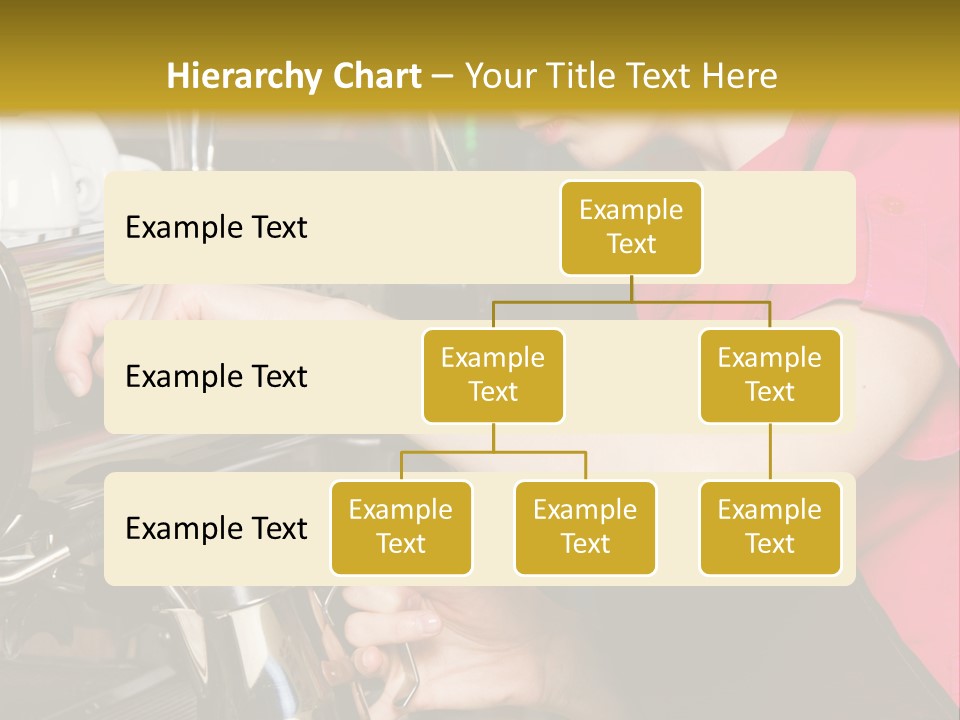 Hierarchy Chart – Your Title Text Here

Example Text

Example Text

Example Text

Example Text

Example Text

Example Text

Example Text

Example Text

Example Text